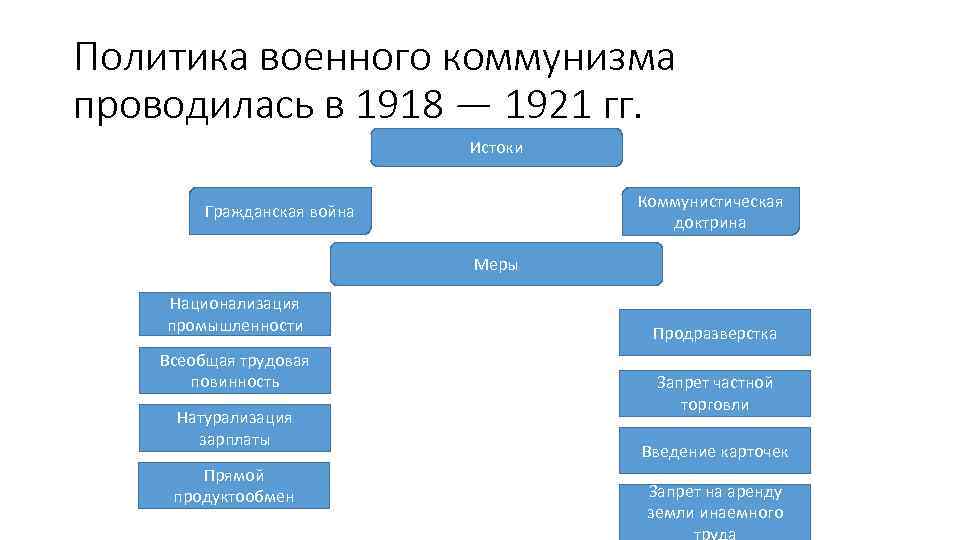 Политика военного коммунизма проводилась в 1918 — 1921 гг.

Истоки

Гражданская война

Коммунистическая доктрина

Меры

Национализация промышленности

Всеобщая трудовая повинность

Натурализация зарплаты

Прямой продуктообмен

Продразверстка

Запрет частной торговли

Введение карточек

Запрет на аренду земли инаемного труда